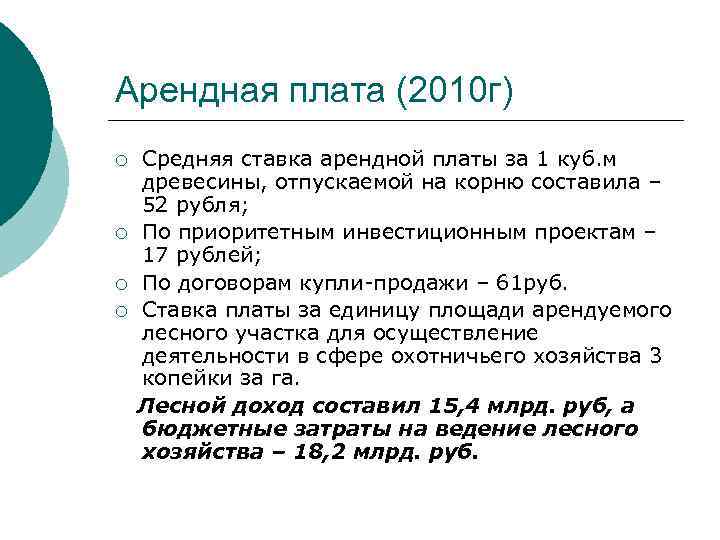 Арендная плата (2010г)

○ Средняя ставка арендной платы за 1 куб.м древесины, отпускаемой на корню составила – 52 рубля;
○ По приоритетным инвестиционным проектам – 17 рублей;
○ По договорам купли-продажи – 61руб.
○ Ставка платы за единицу площади арендуемого лесного участка для осуществление деятельности в сфере охотничьего хозяйства 3 копейки за га.

Лесной доход составил 15,4 млрд. руб, а бюджетные затраты на ведение лесного хозяйства – 18,2 млрд. руб.